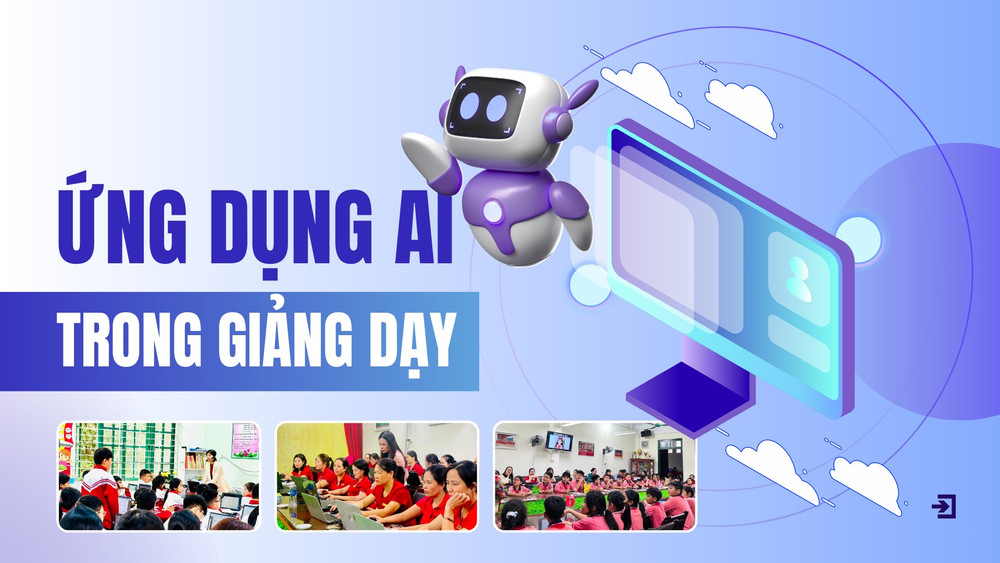 ỨNG DỤNG AI
TRONG GIẢNG DẠY